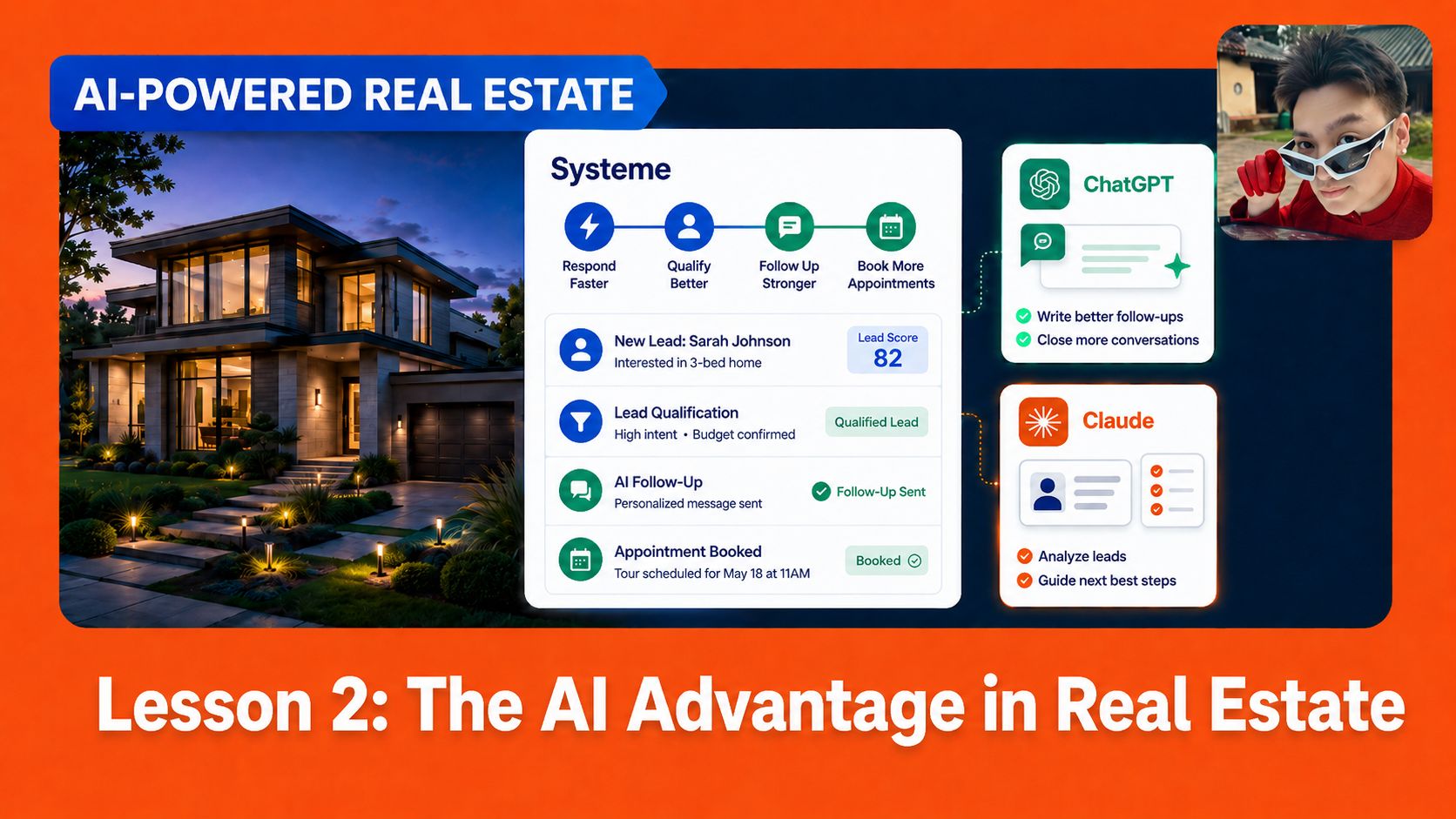 AI-POWERED REAL ESTATE

Systeme

Respond Faster
Qualify Better
Follow Up Stronger
Book More Appointments

New Lead: Sarah Johnson
Interested in 3-bed home
Lead Score
82

Lead Qualification
High intent • Budget confirmed
Qualified Lead

AI Follow-Up
Personalized message sent
Follow-Up Sent

Appointment Booked
Tour scheduled for May 18 at 11AM
Booked

ChatGPT

Write better follow-ups
Close more conversations

Claude

Analyze leads
Guide next best steps

Lesson 2: The AI Advantage in Real Estate